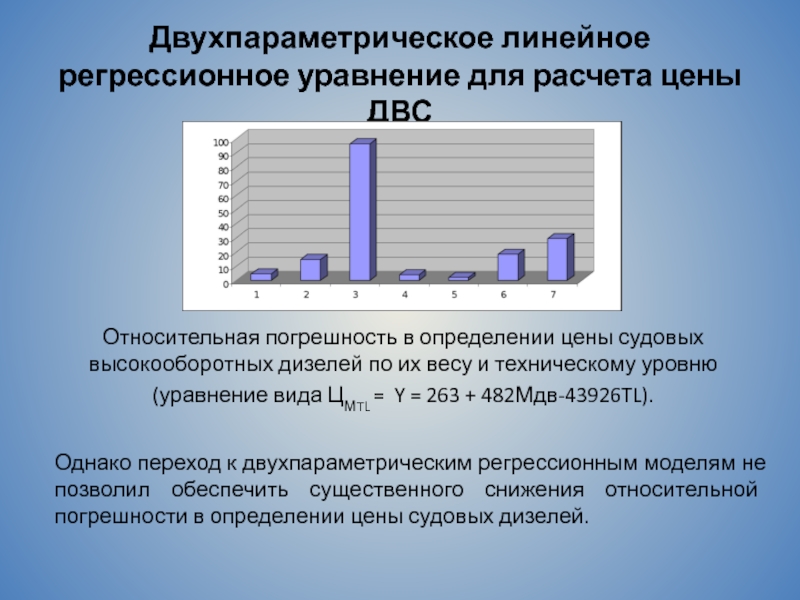 Двухпараметрическое линейное регрессионное уравнение для расчета цены ДВС

100
90
80
70
60
50
40
30
20
10
0

1 2 3 4 5 6 7

Относительная погрешность в определении цены судовых высокооборотных дизелей по их весу и техническому уровню (уравнение вида $Ц_{MTL}$ = Y = 263 + 482Mдв-43926TL).

Однако переход к двухпараметрическим регрессионным моделям не позволил обеспечить существенного снижения относительной погрешности в определении цены судовых дизелей.